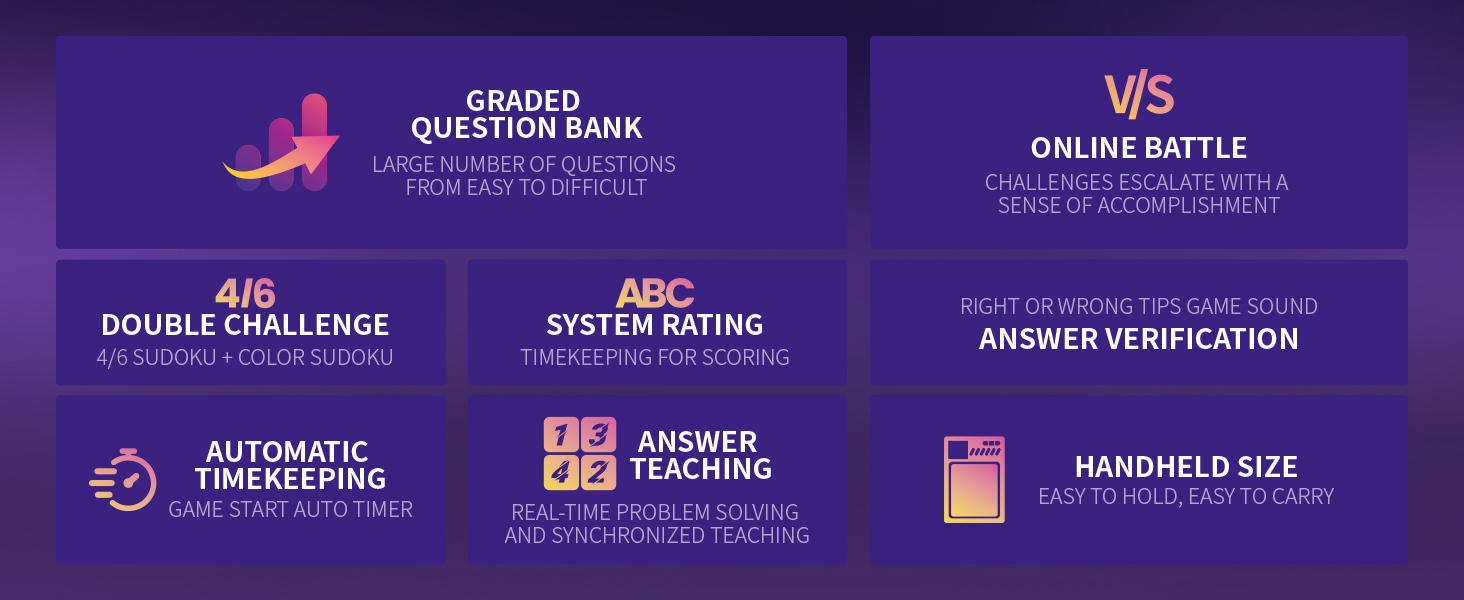 GRADED QUESTION BANK
LARGE NUMBER OF QUESTIONS FROM EASY TO DIFFICULT

V/S
ONLINE BATTLE
CHALLENGES ESCALATE WITH A SENSE OF ACCOMPLISHMENT

4/6
DOUBLE CHALLENGE
4/6 SUDOKU + COLOR SUDOKU

ABC
SYSTEM RATING
TIMEKEEPING FOR SCORING

RIGHT OR WRONG TIPS GAME SOUND
ANSWER VERIFICATION

AUTOMATIC TIMEKEEPING
GAME START AUTO TIMER

1 3
4 2
ANSWER TEACHING
REAL-TIME PROBLEM SOLVING AND SYNCHRONIZED TEACHING

HANDHELD SIZE
EASY TO HOLD, EASY TO CARRY